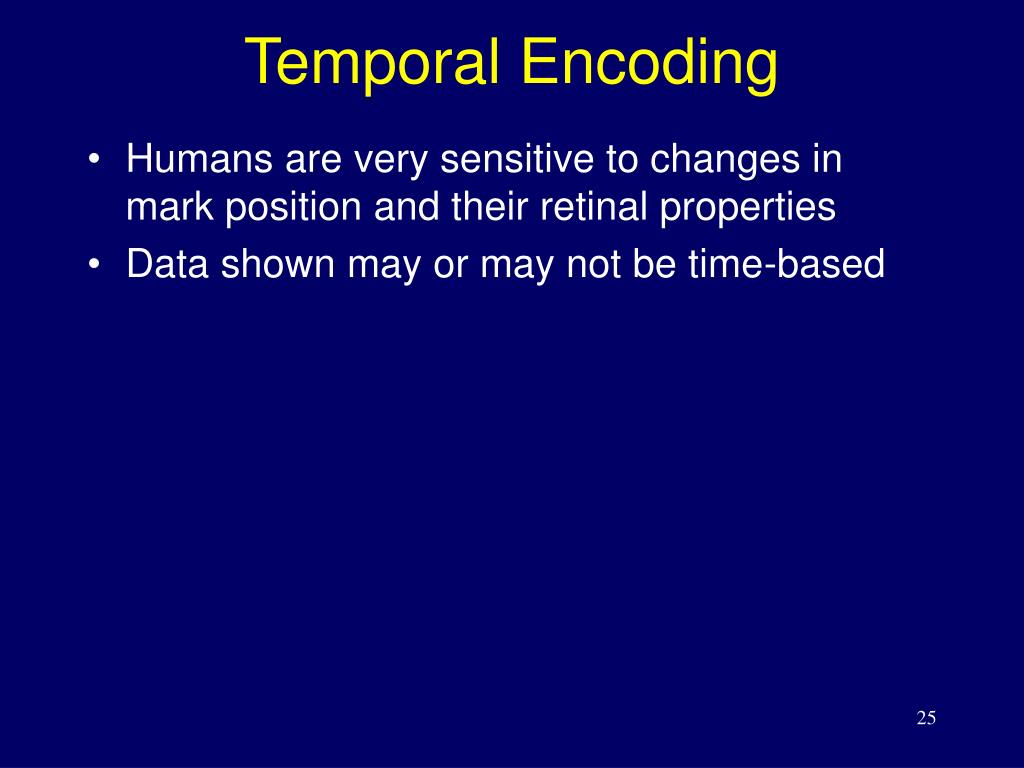 Temporal Encoding

• Humans are very sensitive to changes in mark position and their retinal properties
• Data shown may or may not be time-based

25